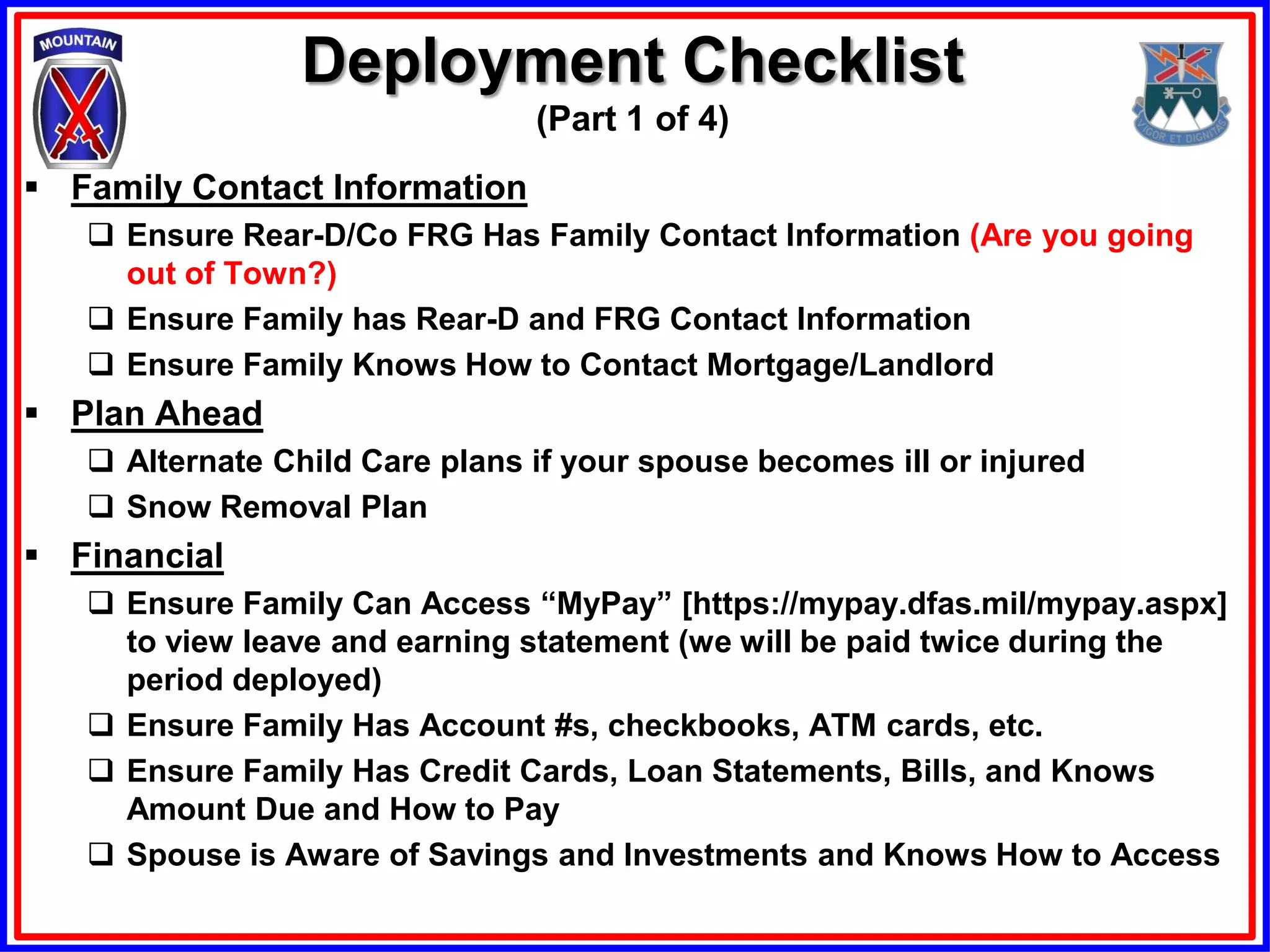 MOUNTAIN

Deployment Checklist
(Part 1 of 4)

VIGOR ET DIGNITAS

▪ Family Contact Information
❑ Ensure Rear-D/Co FRG Has Family Contact Information (Are you going out of Town?)
❑ Ensure Family has Rear-D and FRG Contact Information
❑ Ensure Family Knows How to Contact Mortgage/Landlord

▪ Plan Ahead
❑ Alternate Child Care plans if your spouse becomes ill or injured
❑ Snow Removal Plan

▪ Financial
❑ Ensure Family Can Access “MyPay” [https://mypay.dfas.mil/mypay.aspx] to view leave and earning statement (we will be paid twice during the period deployed)
❑ Ensure Family Has Account #s, checkbooks, ATM cards, etc.
❑ Ensure Family Has Credit Cards, Loan Statements, Bills, and Knows Amount Due and How to Pay
❑ Spouse is Aware of Savings and Investments and Knows How to Access